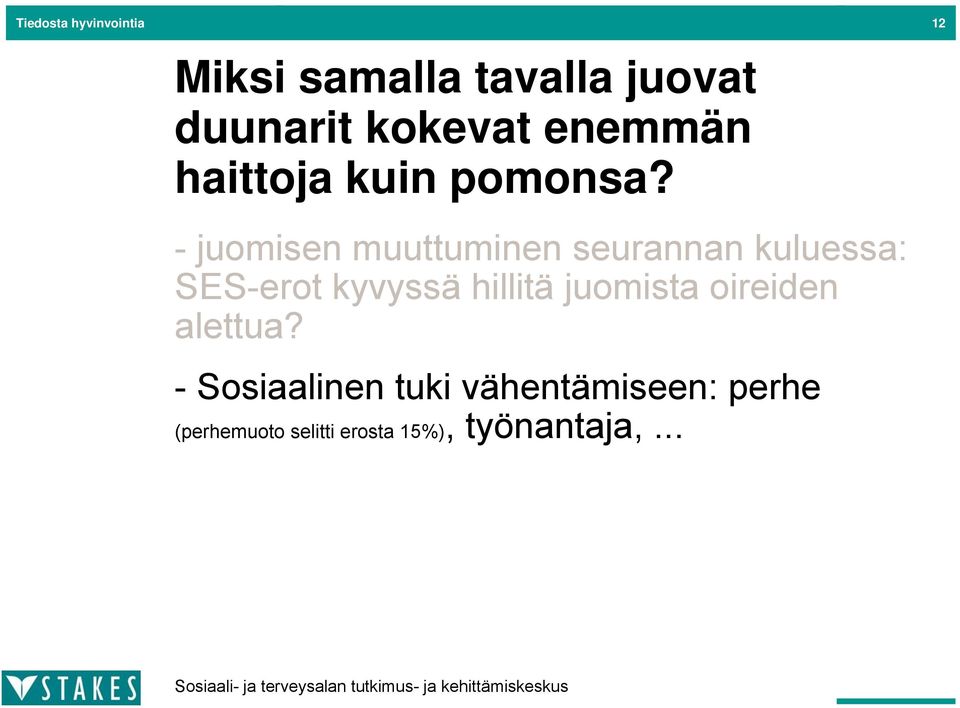 Tiedosta hyvinvointia

12

Miksi samalla tavalla juovat duunarit kokevat enemmän haittoja kuin pomonsa?

- juomisen muuttuminen seurannan kuluessa: SES-erot kyvyssä hillitä juomista oireiden alettua?

- Sosiaalinen tuki vähentämiseen: perhe (perhemuoto selitti erosta 15%), työnantaja, …

STAKES

Sosiaali- ja terveysalan tutkimus- ja kehittämiskeskus